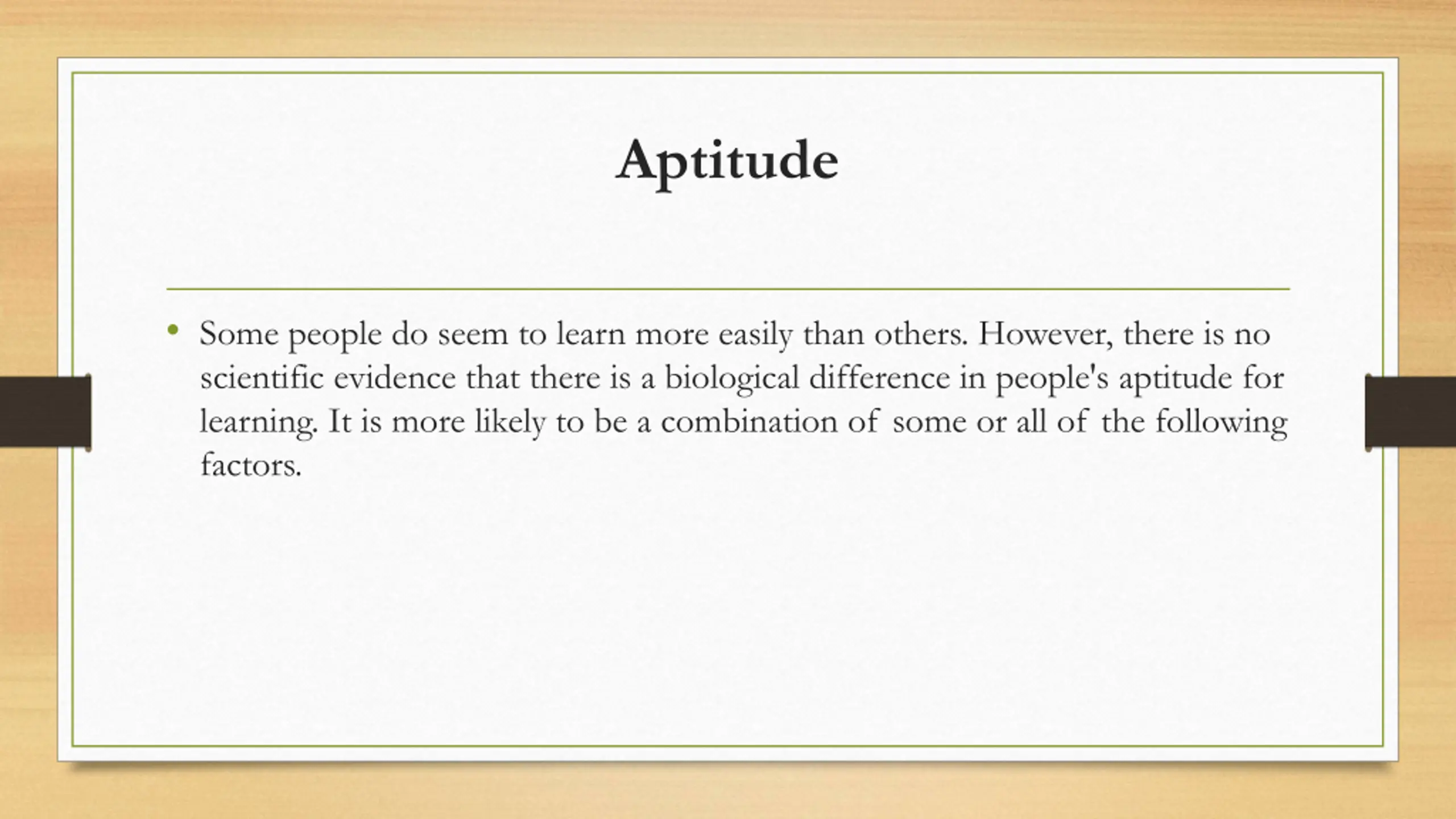 Aptitude

• Some people do seem to learn more easily than others. However, there is no scientific evidence that there is a biological difference in people's aptitude for learning. It is more likely to be a combination of some or all of the following factors.